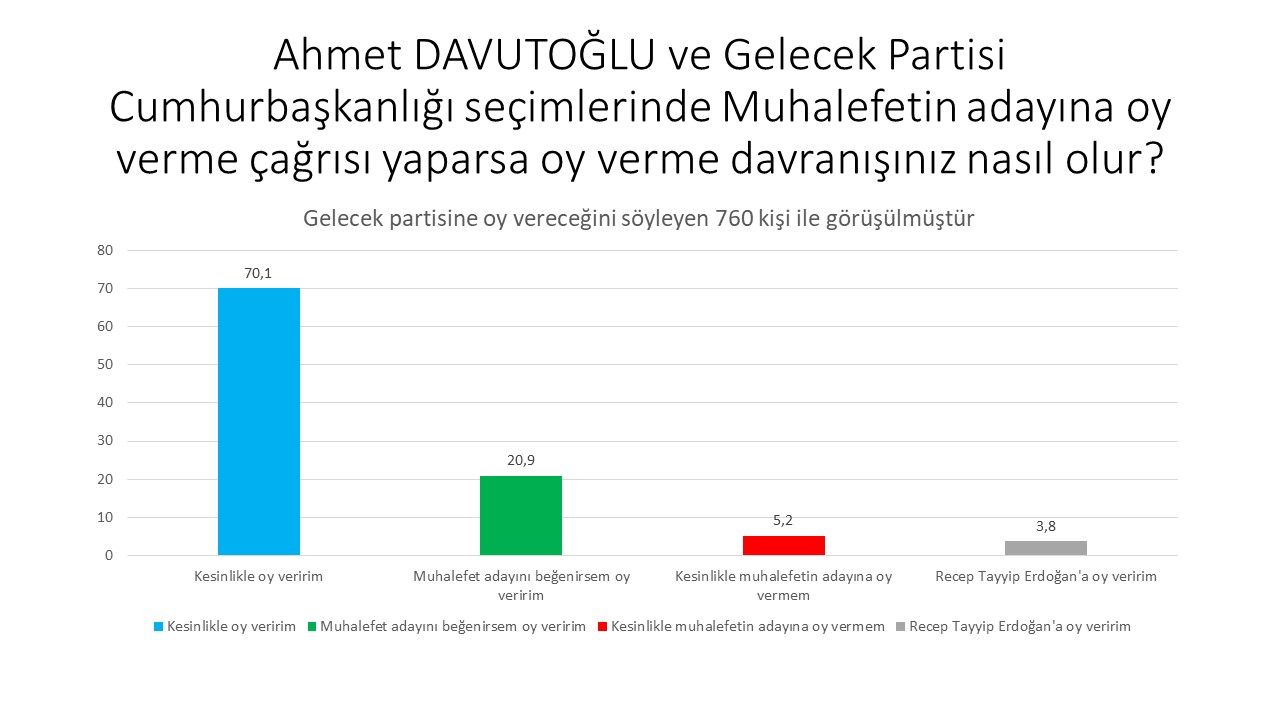 Ahmet DAVUTOĞLU ve Gelecek Partisi Cumhurbaşkanlığı seçimlerinde Muhalefetin adayına oy verme çağrısı yaparsa oy verme davranışınız nasıl olur?

Gelecek partisine oy vereceğini söyleyen 760 kişi ile görüşülmüştür

80
70
60
50
40
30
20
10
0

70,1
20,9
5,2
3,8

Kesinlikle oy veririm
Muhalefet adayını beğenirsem oy veririm
Kesinlikle muhalefetin adayına oy vermem
Recep Tayyip Erdoğan'a oy veririm

Kesinlikle oy veririm
Muhalefet adayını beğenirsem oy veririm
Kesinlikle muhalefetin adayına oy vermem
Recep Tayyip Erdoğan'a oy veririm